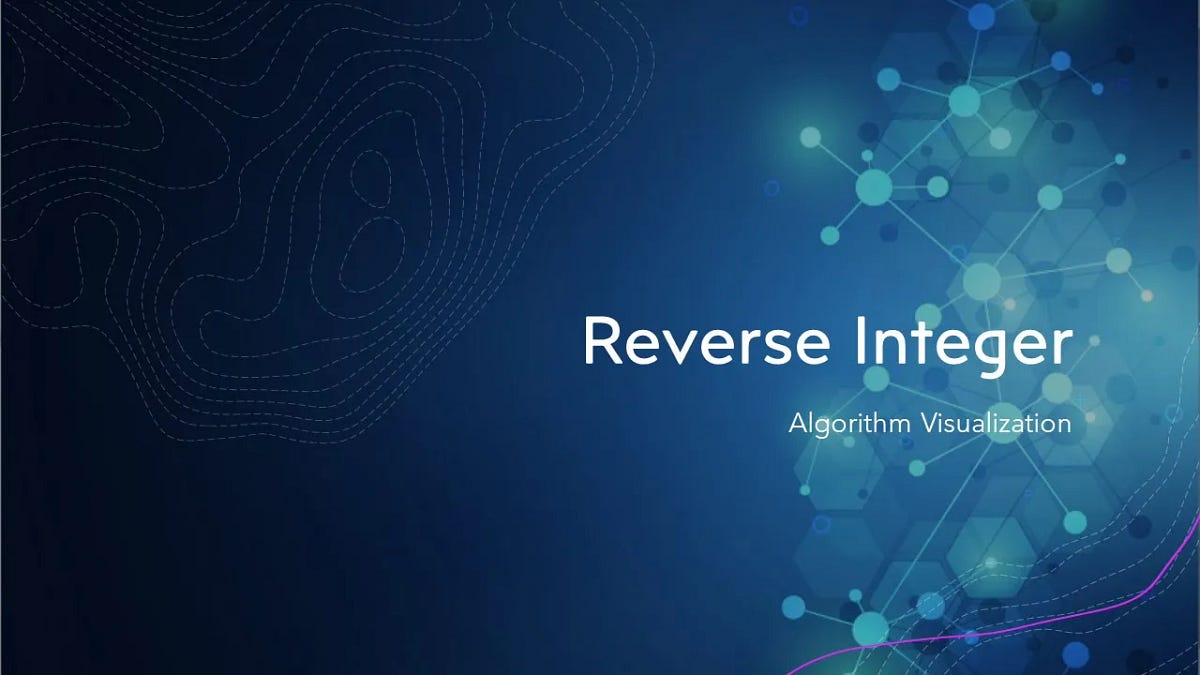 Reverse Integer

Algorithm Visualization